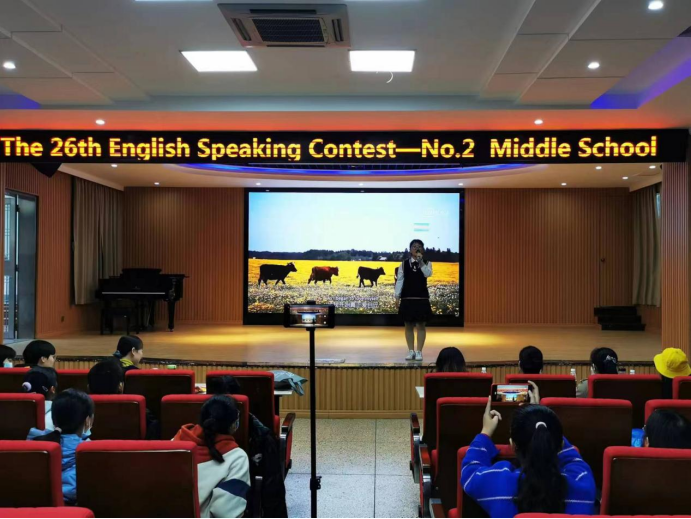 The 26th English Speaking Contest—No.2 Middle School